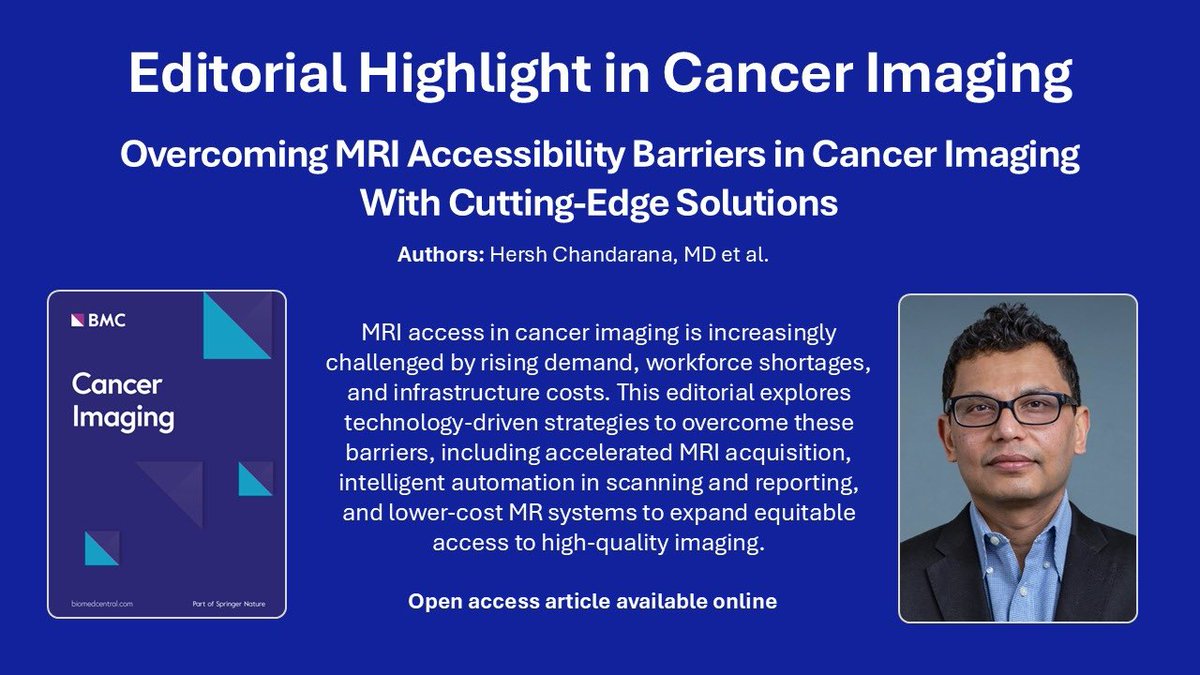 Editorial Highlight in Cancer Imaging

Overcoming MRI Accessibility Barriers in Cancer Imaging With Cutting-Edge Solutions

Authors: Hersh Chandarana, MD et al.

BMC

Cancer Imaging

biomedcentral.com

Part of Springer Nature

MRI access in cancer imaging is increasingly challenged by rising demand, workforce shortages, and infrastructure costs. This editorial explores technology-driven strategies to overcome these barriers, including accelerated MRI acquisition, intelligent automation in scanning and reporting, and lower-cost MR systems to expand equitable access to high-quality imaging.

Open access article available online